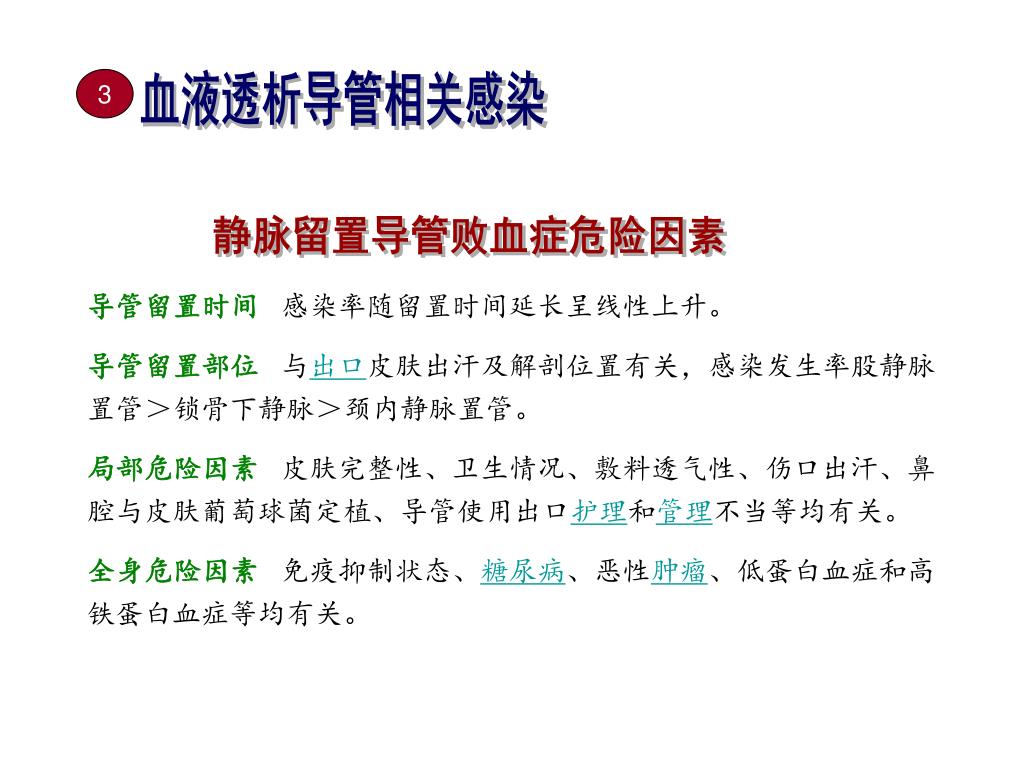 3 血液透析导管相关感染

静脉留置导管败血症危险因素

导管留置时间　感染率随留置时间延长呈线性上升。

导管留置部位　与出口皮肤出汗及解剖位置有关，感染发生率股静脉置管＞锁骨下静脉＞颈内静脉置管。

局部危险因素　皮肤完整性、卫生情况、敷料透气性、伤口出汗、鼻腔与皮肤葡萄球菌定植、导管使用出口护理和管理不当等均有关。

全身危险因素　免疫抑制状态、糖尿病、恶性肿瘤、低蛋白血症和高铁蛋白血症等均有关。